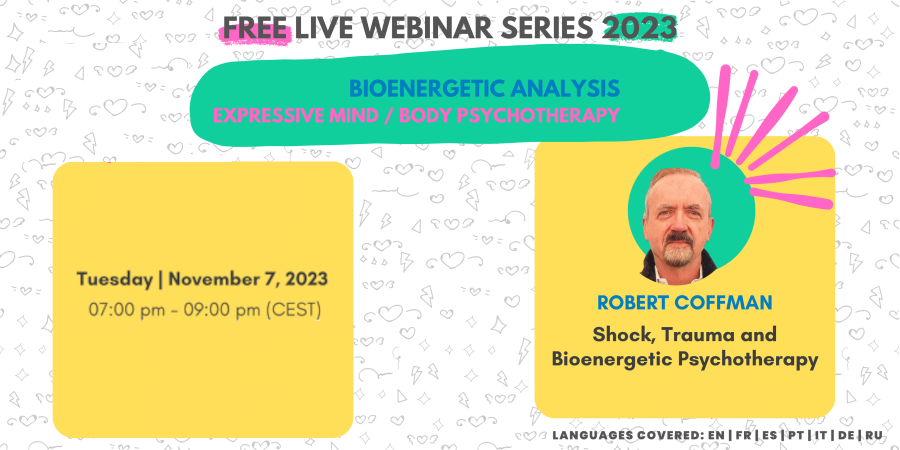 FREE LIVE WEBINAR SERIES 2023

BIOENERGETIC ANALYSIS
EXPRESSIVE MIND / BODY PSYCHOTHERAPY

Tuesday | November 7, 2023
07:00 pm - 09:00 pm (CEST)

ROBERT COFFMAN
Shock, Trauma and Bioenergetic Psychotherapy

LANGUAGES COVERED: EN | FR | ES | PT | IT | DE | RU